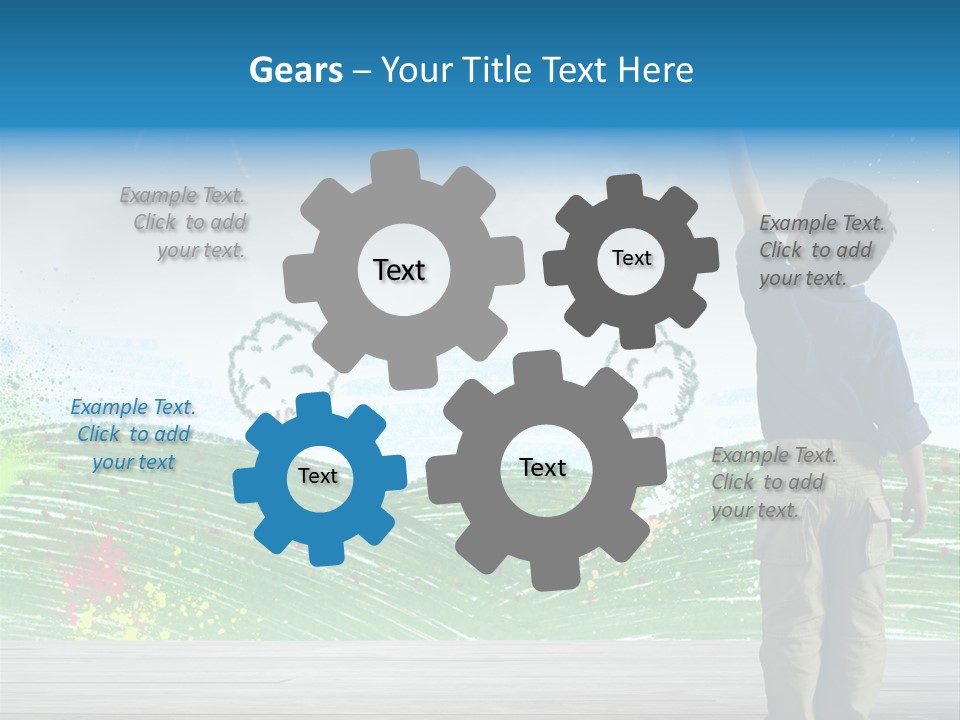 Gears – Your Title Text Here

Example Text. Click to add your text.

Text

Text

Example Text. Click to add your text.

Example Text. Click to add your text

Text

Text

Example Text. Click to add your text.